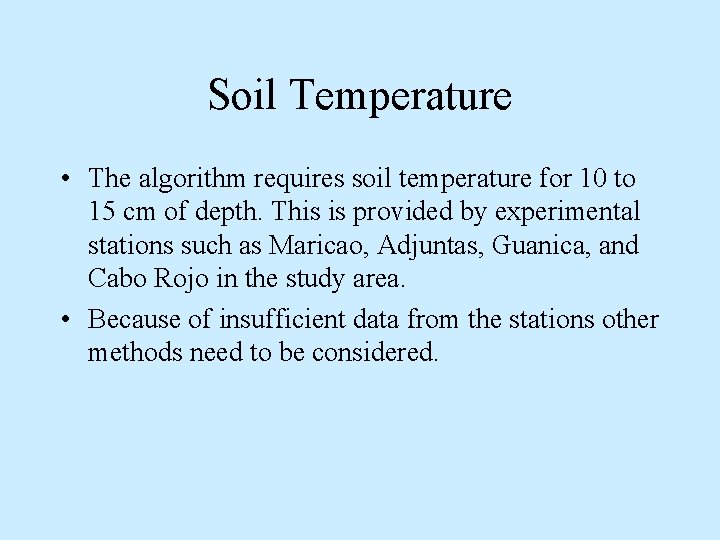 Soil Temperature

• The algorithm requires soil temperature for 10 to 15 cm of depth. This is provided by experimental stations such as Maricao, Adjuntas, Guanica, and Cabo Rojo in the study area.

• Because of insufficient data from the stations other methods need to be considered.